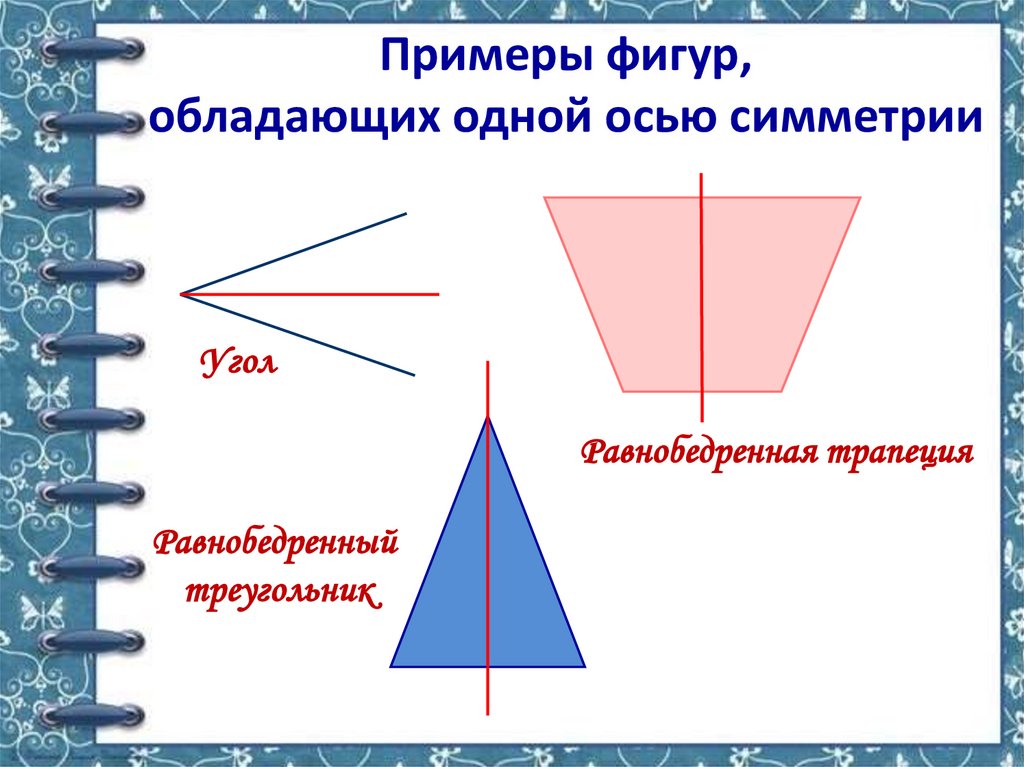 Примеры фигур,
обладающих одной осью симметрии

Угол

Равнобедренная трапеция

Равнобедренный треугольник